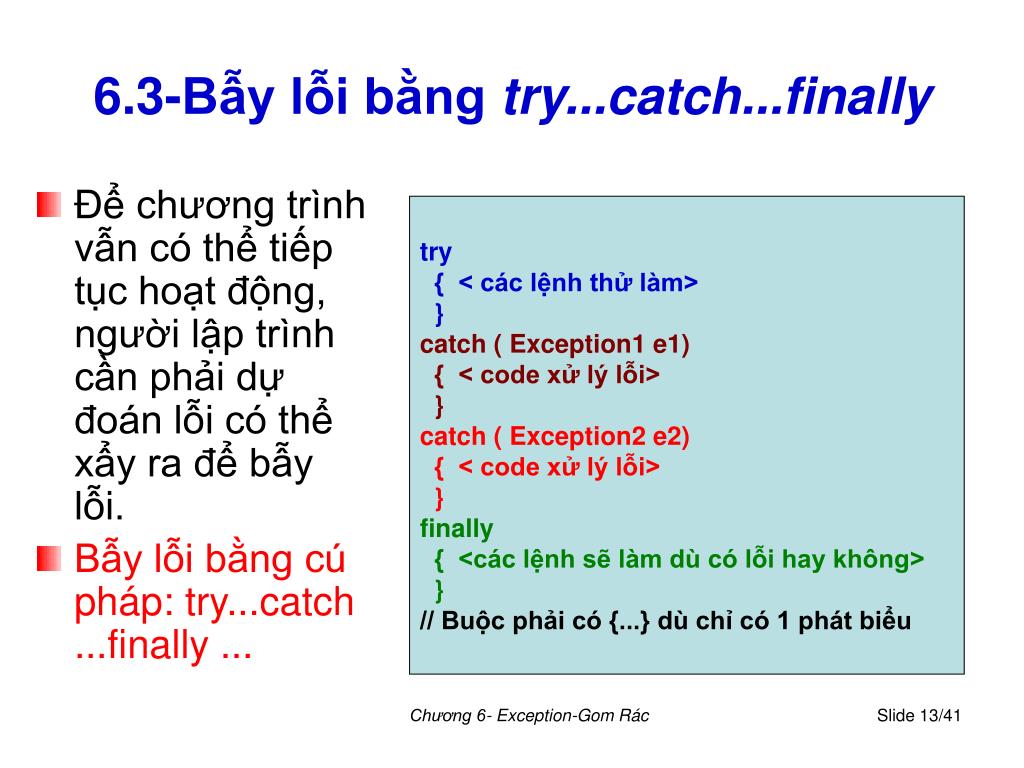 6.3-Bẫy lỗi bằng try...catch...finally

Để chương trình vẫn có thể tiếp tục hoạt động, người lập trình cần phải dự đoán lỗi có thể xẩy ra để bẫy lỗi.

Bẫy lỗi bằng cú pháp: try...catch ...finally ...

try
 { < các lệnh thử làm>
 }
catch ( Exception1 e1)
 { < code xử lý lỗi>
 }
catch ( Exception2 e2)
 { < code xử lý lỗi>
 }
finally
 { <các lệnh sẽ làm dù có lỗi hay không>
 }
// Buộc phải có {...} dù chỉ có 1 phát biểu

Chương 6- Exception-Gom Rác

Slide 13/41